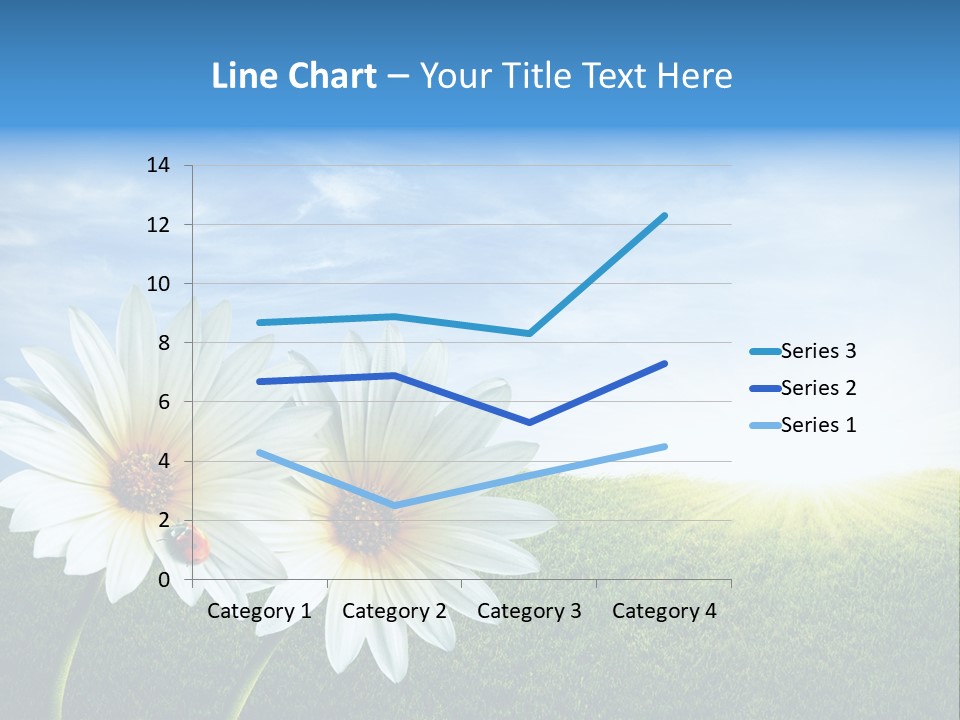 Line Chart – Your Title Text Here

14
12
10
8
6
4
2
0

Category 1 Category 2 Category 3 Category 4

Series 3
Series 2
Series 1